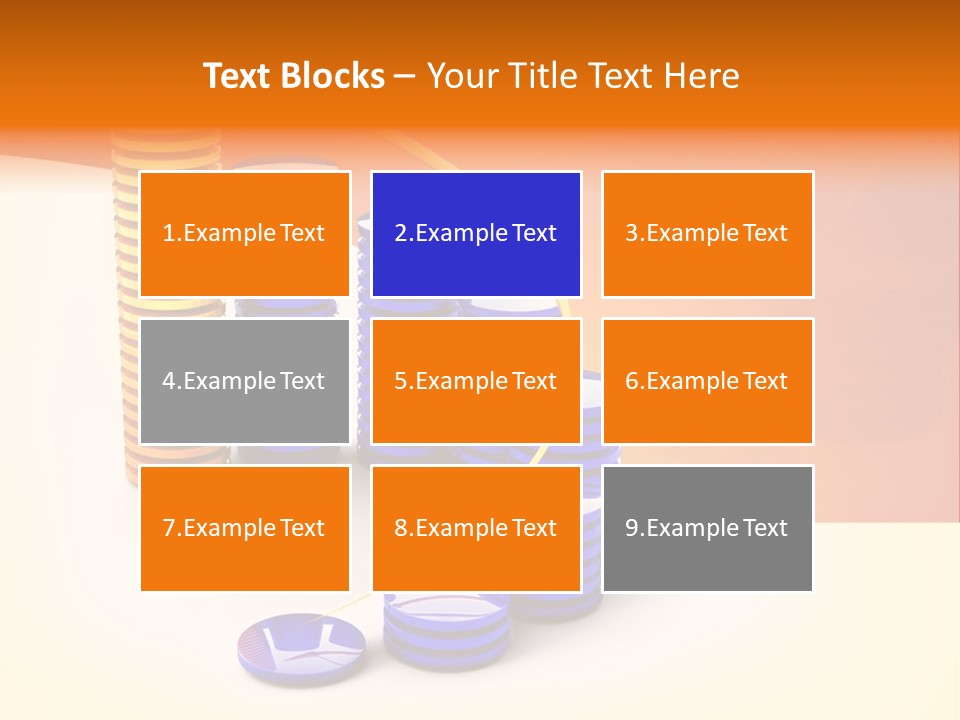 Text Blocks – Your Title Text Here

1.Example Text

2.Example Text

3.Example Text

4.Example Text

5.Example Text

6.Example Text

7.Example Text

8.Example Text

9.Example Text